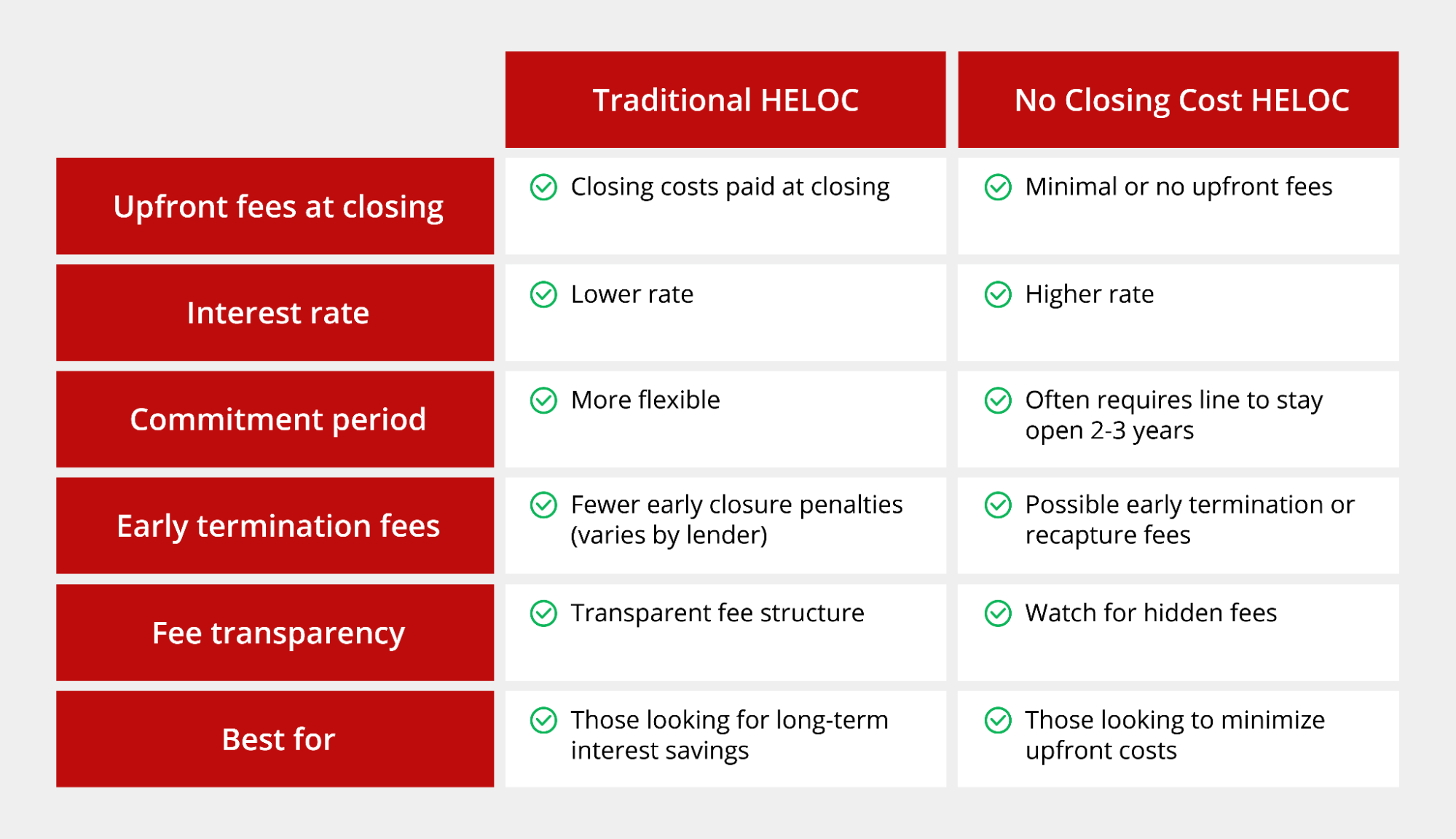 |  | Traditional HELOC | No Closing Cost HELOC |
|---|---|---|
| Upfront fees at closing | Closing costs paid at closing | Minimal or no upfront fees |
| Interest rate | Lower rate | Higher rate |
| Commitment period | More flexible | Often requires line to stay open 2-3 years |
| Early termination fees | Fewer early closure penalties (varies by lender) | Possible early termination or recapture fees |
| Fee transparency | Transparent fee structure | Watch for hidden fees |
| Best for | Those looking for long-term interest savings | Those looking to minimize upfront costs |